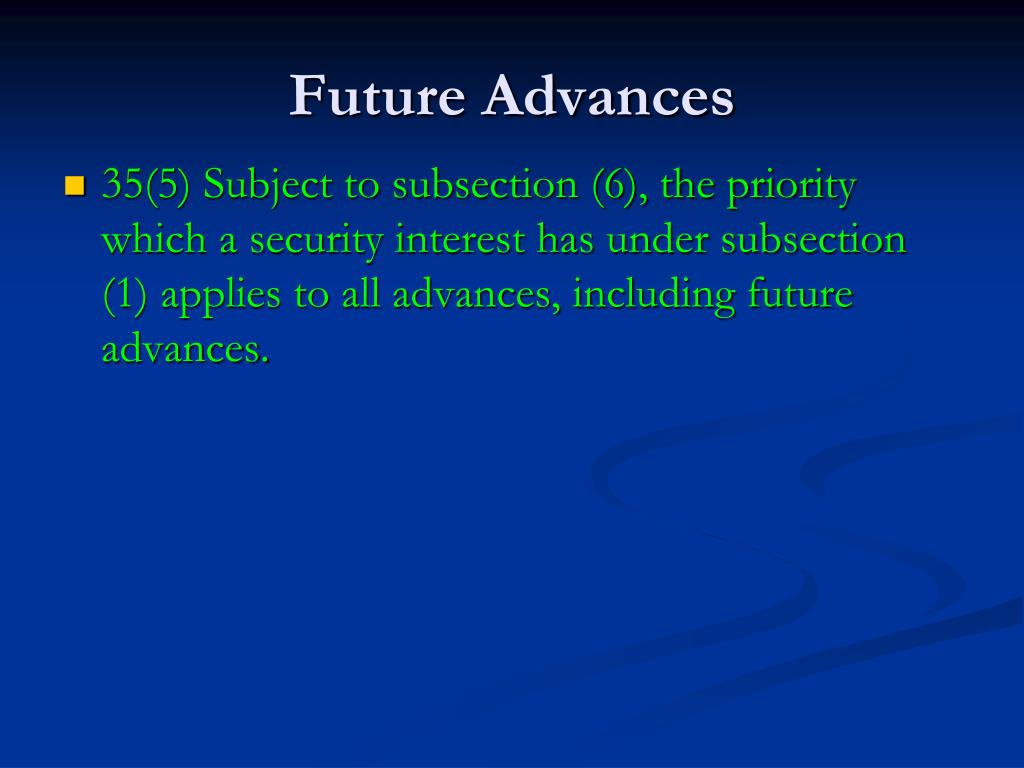 Future Advances

35(5) Subject to subsection (6), the priority which a security interest has under subsection (1) applies to all advances, including future advances.